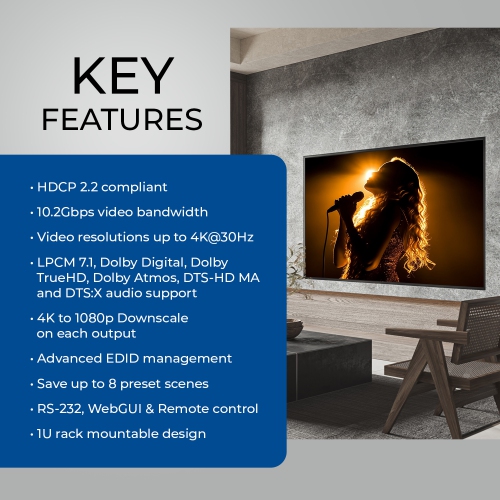 KEY
FEATURES

• HDCP 2.2 compliant

• 10.2Gbps video bandwidth

• Video resolutions up to 4K@30Hz

• LPCM 7.1, Dolby Digital, Dolby TrueHD, Dolby Atmos, DTS-HD MA and DTS:X audio support

• 4K to 1080p Downscale on each output

• Advanced EDID management

• Save up to 8 preset scenes

• RS-232, WebGUI & Remote control

• 1U rack mountable design